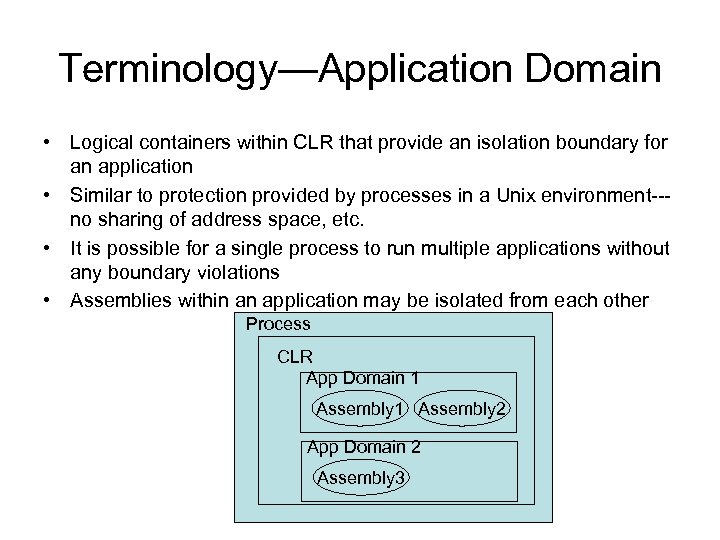 Terminology—Application Domain

• Logical containers within CLR that provide an isolation boundary for an application
• Similar to protection provided by processes in a Unix environment---no sharing of address space, etc.
• It is possible for a single process to run multiple applications without any boundary violations
• Assemblies within an application may be isolated from each other

Process
CLR
App Domain 1
Assembly1
Assembly2
App Domain 2
Assembly3